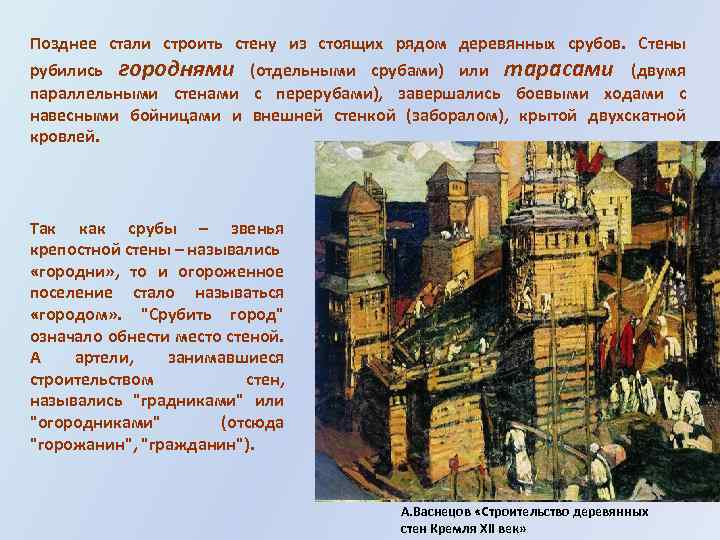 Позднее стали строить стену из стоящих рядом деревянных срубов. Стены рубились городнями (отдельными срубами) или тарасами (двумя параллельными стенами с перерубами), завершались боевыми ходами с навесными бойницами и внешней стенкой (заборалом), крытой двухскатной кровлей.

Так как срубы – звенья крепостной стены – назывались «городни», то и огороженное поселение стало называться «городом». "Срубить город" означало обнести место стеной. А артели, занимавшиеся строительством стен, назывались "градниками" или "огородниками" (отсюда "горожанин", "гражданин").

А.Васнецов «Строительство деревянных стен Кремля XII век»